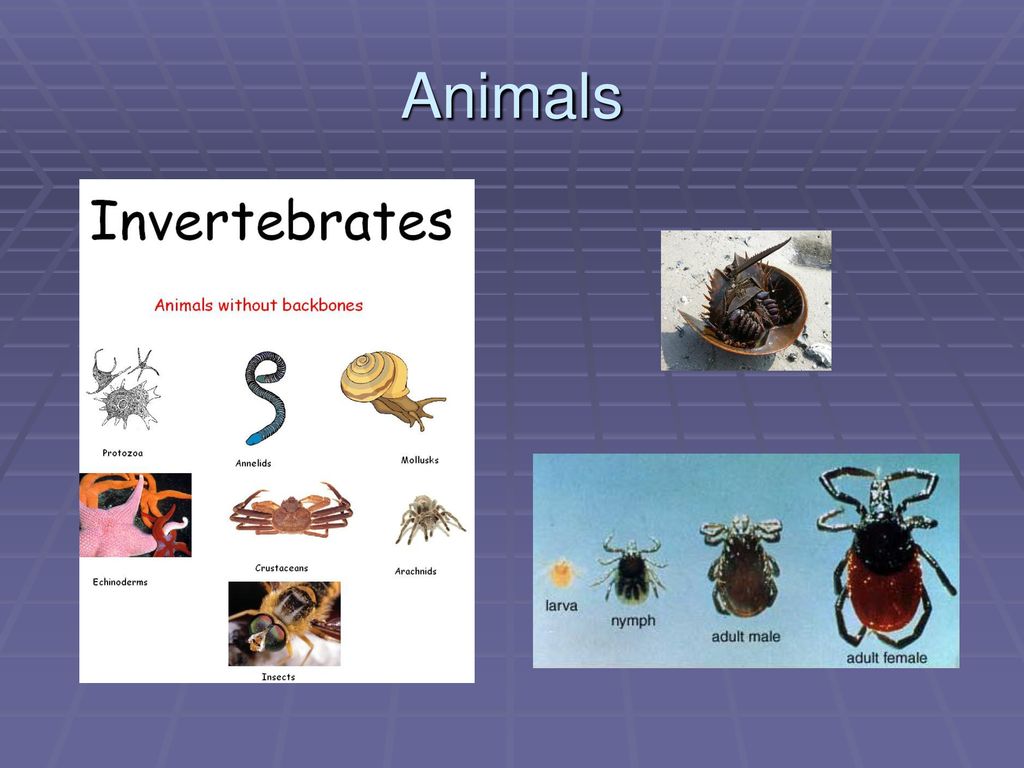 Animals

Invertebrates

Animals without backbones

Protozoa

Annelids

Mollusks

Echinoderms

Crustaceans

Arachnids

Insects

larva

nymph

adult male

adult female